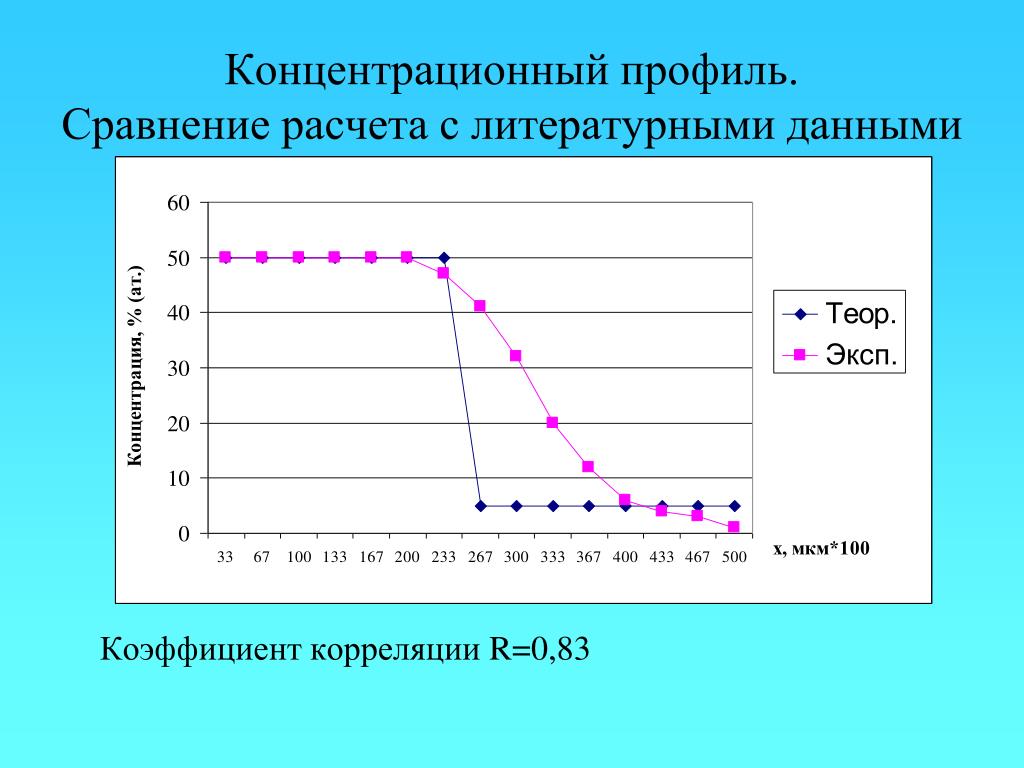 Концентрационный профиль.
Сравнение расчета с литературными данными

Концентрация, % (ат.)

60
50
40
30
20
10
0

33 67 100 133 167 200 233 267 300 333 367 400 433 467 500

х, мкм*100

Теор.
Эксп.

Коэффициент корреляции R=0,83